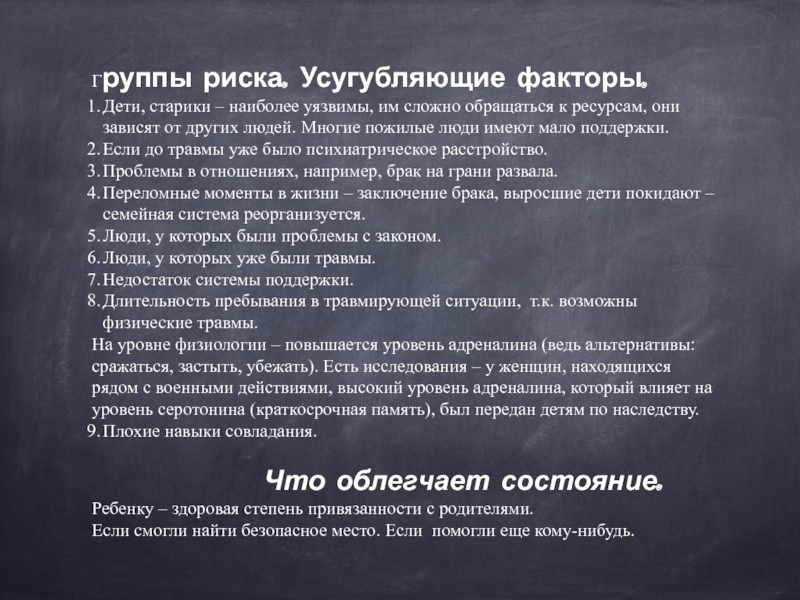 Группы риска. Усугубляющие факторы.

1. Дети, старики – наиболее уязвимы, им сложно обращаться к ресурсам, они зависят от других людей. Многие пожилые люди имеют мало поддержки.
2. Если до травмы уже было психиатрическое расстройство.
3. Проблемы в отношениях, например, брак на грани развала.
4. Переломные моменты в жизни – заключение брака, выросшие дети покидают – семейная система реорганизуется.
5. Люди, у которых были проблемы с законом.
6. Люди, у которых уже были травмы.
7. Недостаток системы поддержки.
8. Длительность пребывания в травмирующей ситуации, т.к. возможны физические травмы.

На уровне физиологии – повышается уровень адреналина (ведь альтернативы: сражаться, застыть, убежать). Есть исследования – у женщин, находящихся рядом с военными действиями, высокий уровень адреналина, который влияет на уровень серотонина (краткосрочная память), был передан детям по наследству.

9. Плохие навыки совладания.

Что облегчает состояние.

Ребенку – здоровая степень привязанности с родителями.
Если смогли найти безопасное место. Если помогли еще кому-нибудь.